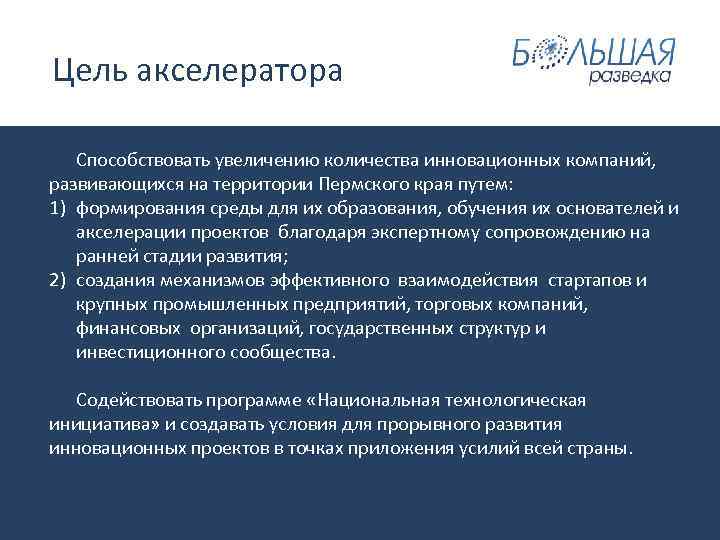 Цель акселератора

БОЛЬШАЯ
разведка

Способствовать увеличению количества инновационных компаний, развивающихся на территории Пермского края путем:
1) формирования среды для их образования, обучения их основателей и акселерации проектов благодаря экспертному сопровождению на ранней стадии развития;
2) создания механизмов эффективного взаимодействия стартапов и крупных промышленных предприятий, торговых компаний, финансовых организаций, государственных структур и инвестиционного сообщества.

Содействовать программе «Национальная технологическая инициатива» и создавать условия для прорывного развития инновационных проектов в точках приложения усилий всей страны.